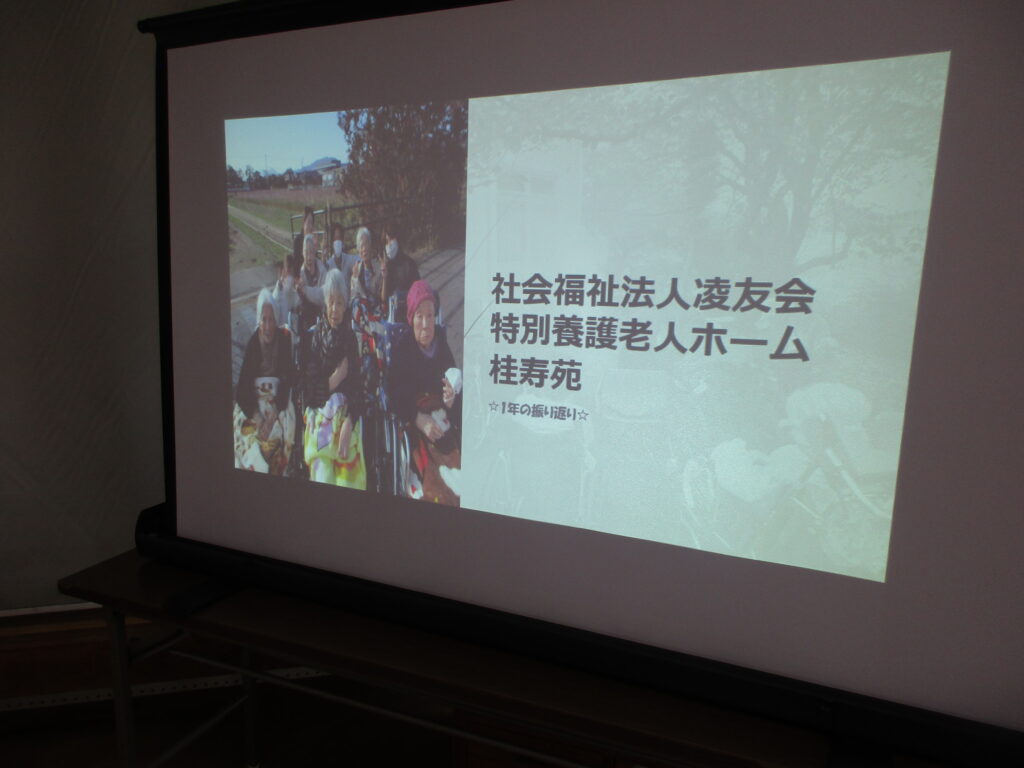 社会福祉法人凌友会
特別養護老人ホーム
桂寿苑

☆1年の振り返り☆